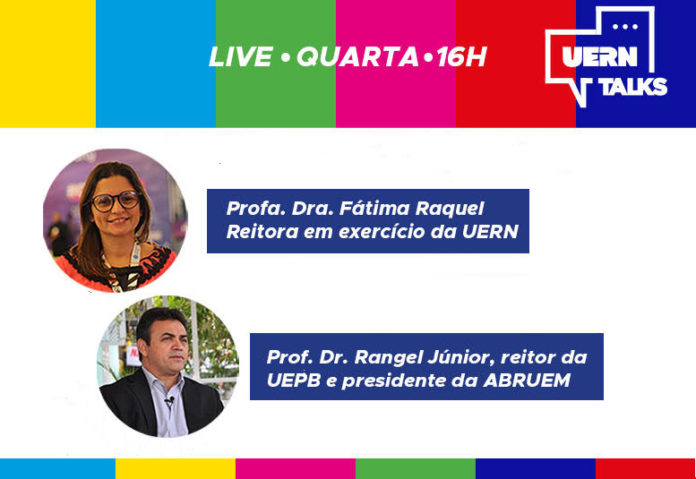 LIVE • QUARTA • 16H

UERN TALKS

Profa. Dra. Fátima Raquel
Reitora em exercício da UERN

Prof. Dr. Rangel Júnior, reitor da UEPB e presidente da ABRUEM